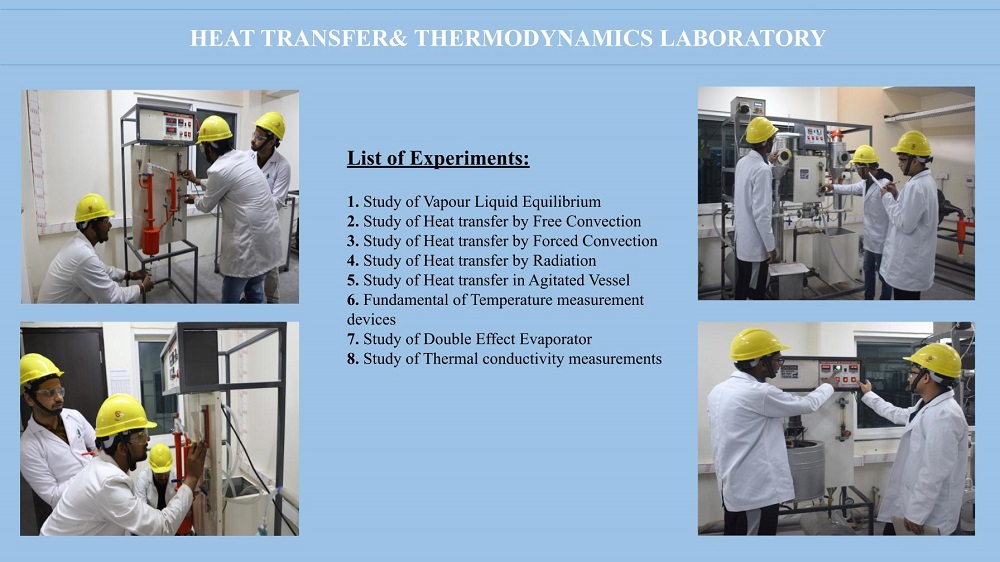 HEAT TRANSFER& THERMODYNAMICS LABORATORY

List of Experiments:

1. Study of Vapour Liquid Equilibrium
2. Study of Heat transfer by Free Convection
3. Study of Heat transfer by Forced Convection
4. Study of Heat transfer by Radiation
5. Study of Heat transfer in Agitated Vessel
6. Fundamental of Temperature measurement devices
7. Study of Double Effect Evaporator
8. Study of Thermal conductivity measurements